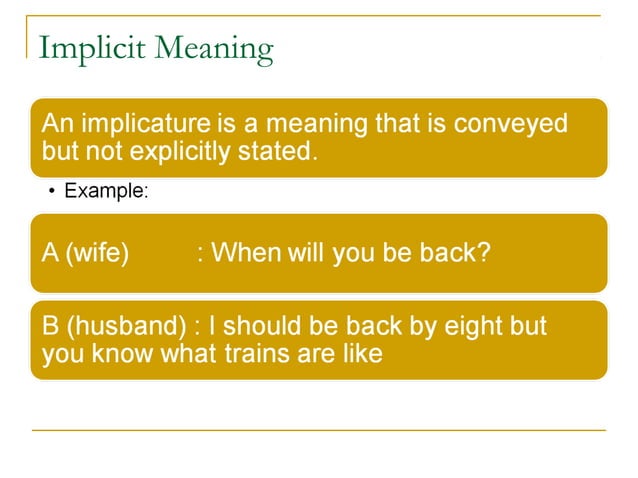 Implicit Meaning

An implicature is a meaning that is conveyed but not explicitly stated.

• Example:

A (wife) : When will you be back?

B (husband) : I should be back by eight but you know what trains are like